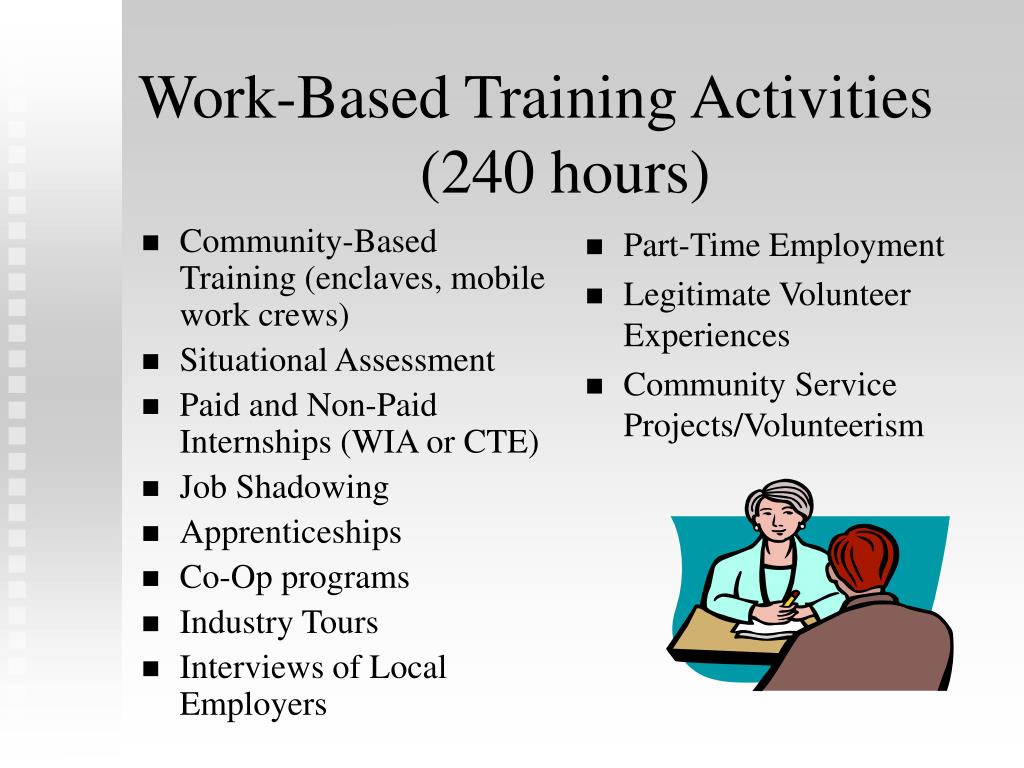 Work-Based Training Activities (240 hours)

- Community-Based Training (enclaves, mobile work crews)
- Situational Assessment
- Paid and Non-Paid Internships (WIA or CTE)
- Job Shadowing
- Apprenticeships
- Co-Op programs
- Industry Tours
- Interviews of Local Employers

- Part-Time Employment
- Legitimate Volunteer Experiences
- Community Service Projects/Volunteerism